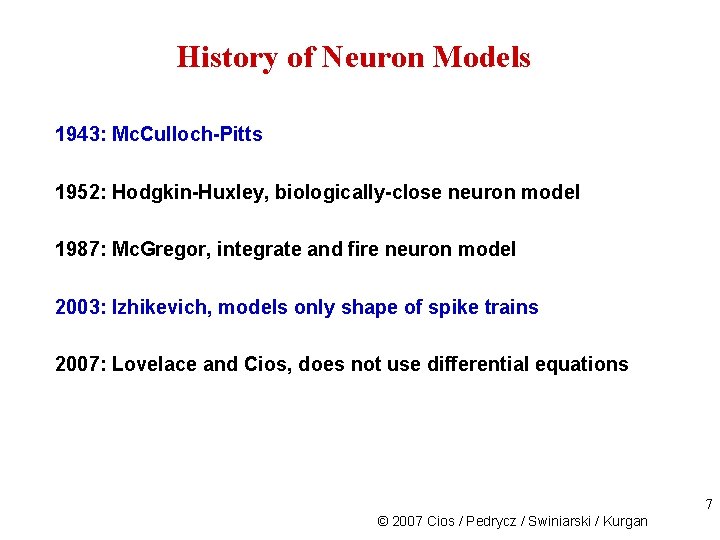 History of Neuron Models

1943: McCulloch-Pitts

1952: Hodgkin-Huxley, biologically-close neuron model

1987: McGregor, integrate and fire neuron model

2003: Izhikevich, models only shape of spike trains

2007: Lovelace and Cios, does not use differential equations

7

© 2007 Cios / Pedrycz / Swiniarski / Kurgan